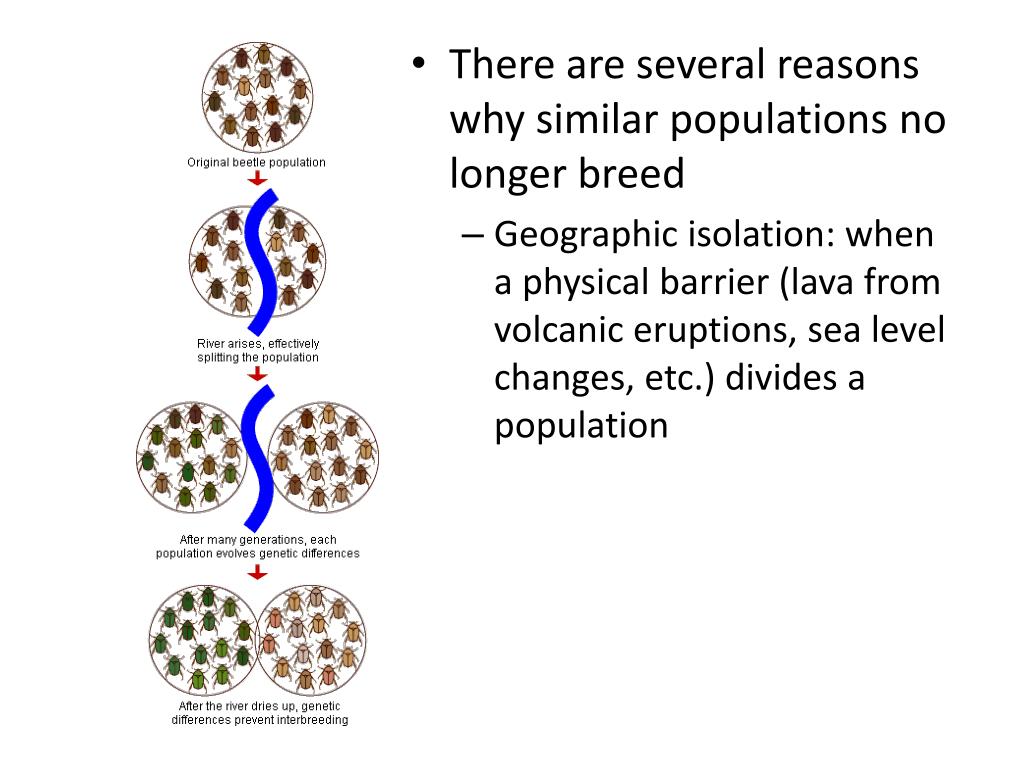 Original beetle population

River arises, effectively splitting the population

After many generations, each population evolves genetic differences

After the river dries up, genetic differences prevent interbreeding

• There are several reasons why similar populations no longer breed

– Geographic isolation: when a physical barrier (lava from volcanic eruptions, sea level changes, etc.) divides a population